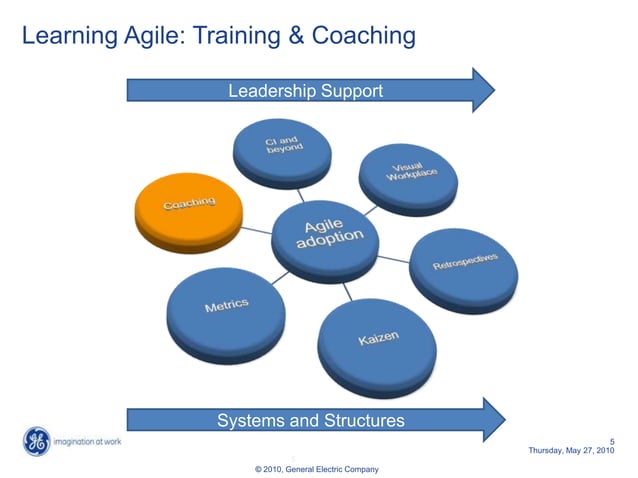 Learning Agile: Training & Coaching

Leadership Support

CI and beyond

Visual Workplace

Coaching

Agile adoption

Retrospectives

Metrics

Kaizen

Systems and Structures

GE imagination at work

5
Thursday, May 27, 2010

© 2010, General Electric Company